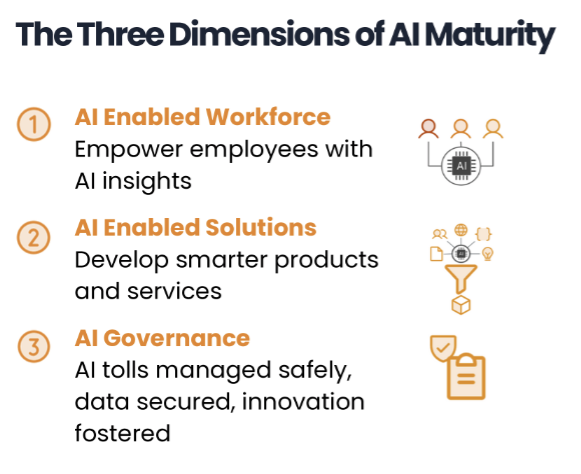 The Three Dimensions of AI Maturity

1 AI Enabled Workforce
Empower employees with AI insights

AI

2 AI Enabled Solutions
Develop smarter products and services

3 AI Governance
AI tolls managed safely, data secured, innovation fostered